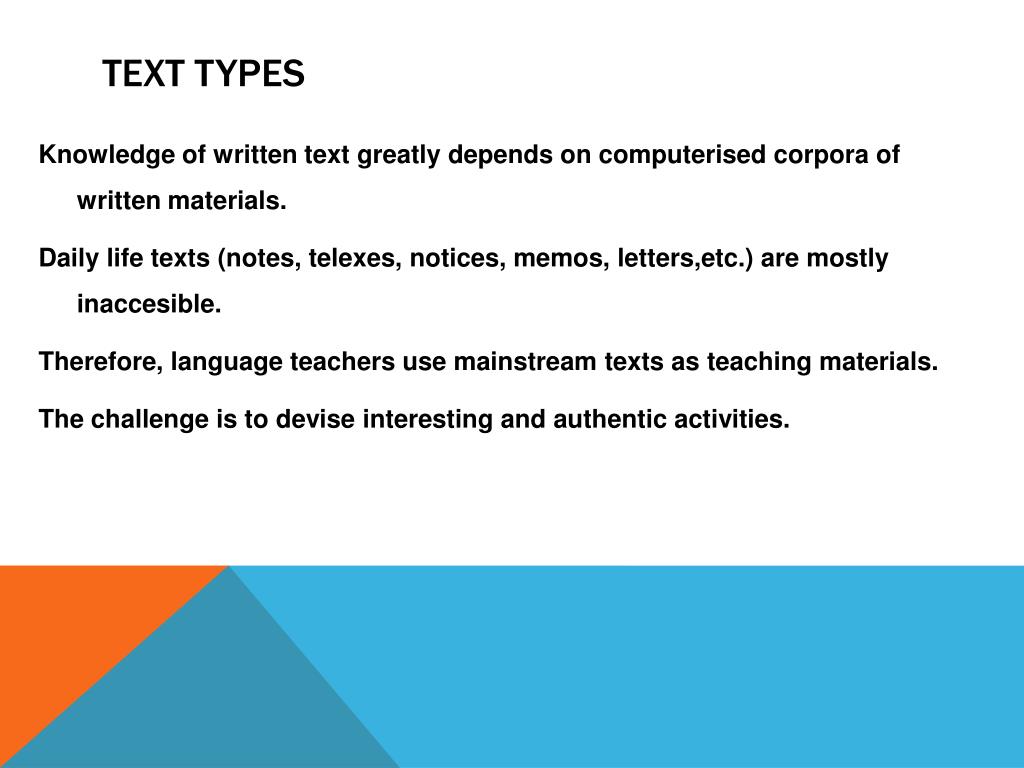 TEXT TYPES

Knowledge of written text greatly depends on computerised corpora of written materials.

Daily life texts (notes, telexes, notices, memos, letters,etc.) are mostly inaccesible.

Therefore, language teachers use mainstream texts as teaching materials.

The challenge is to devise interesting and authentic activities.